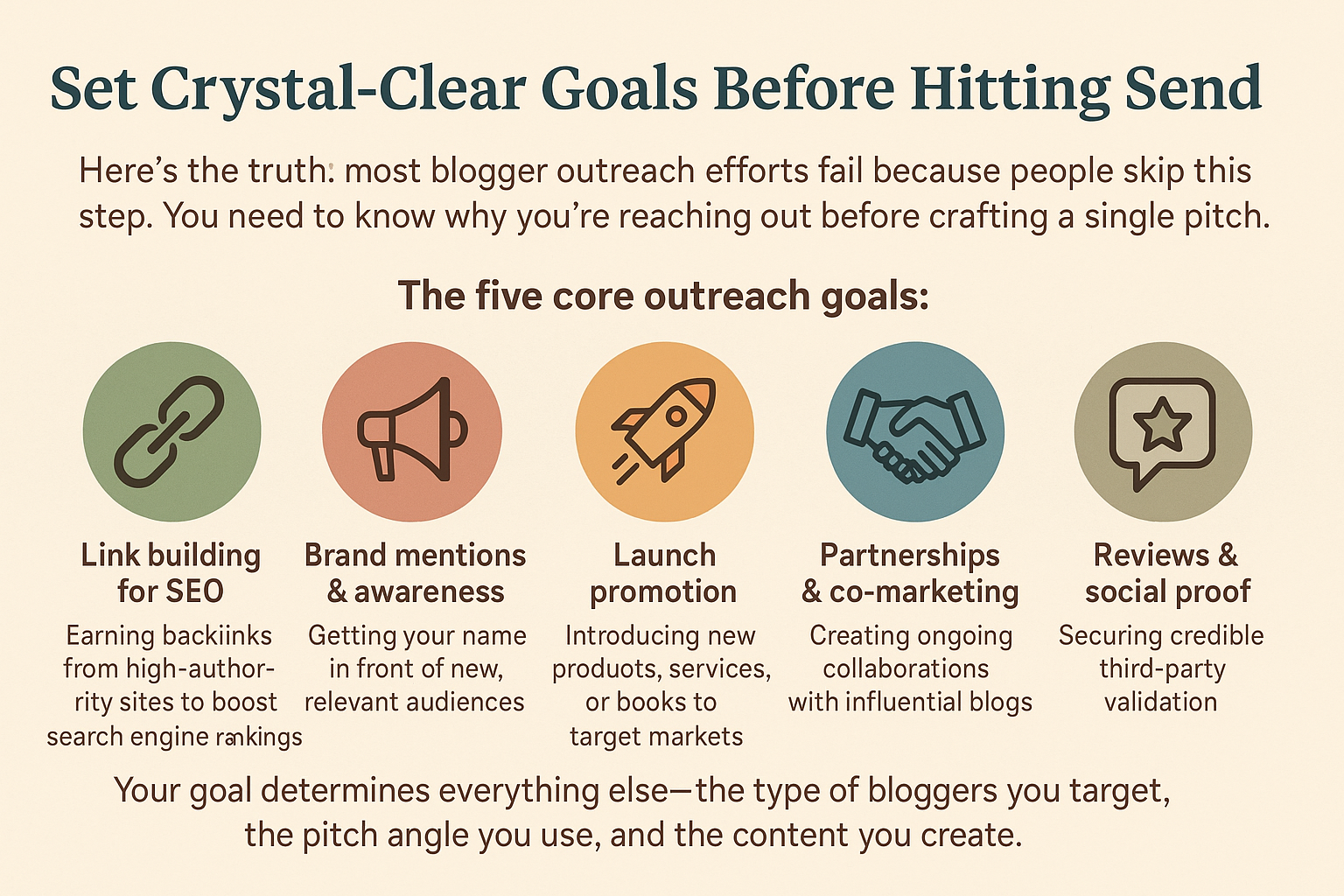 Set Crystal-Clear Goals Before Hitting Send

Here's the truth: most blogger outreach efforts fail because people skip this step. You need to know why you're reaching out before crafting a single pitch.

The five core outreach goals:

Link building for SEO
Earning backiinks from high-authority sites to boost search engine rankings

Brand mentions & awareness
Getting your name in front of new, relevant audiences

Launch promotion
Introducing new produots, services, or books to target markets

Partnerships & co-marketing
Creating ongoing collaborations with influential blogs

Reviews & social proof
Securing credible third-party validation

Your goal determines everything else—the type of bloggers you target, the pitch angle you use, and the content you create.